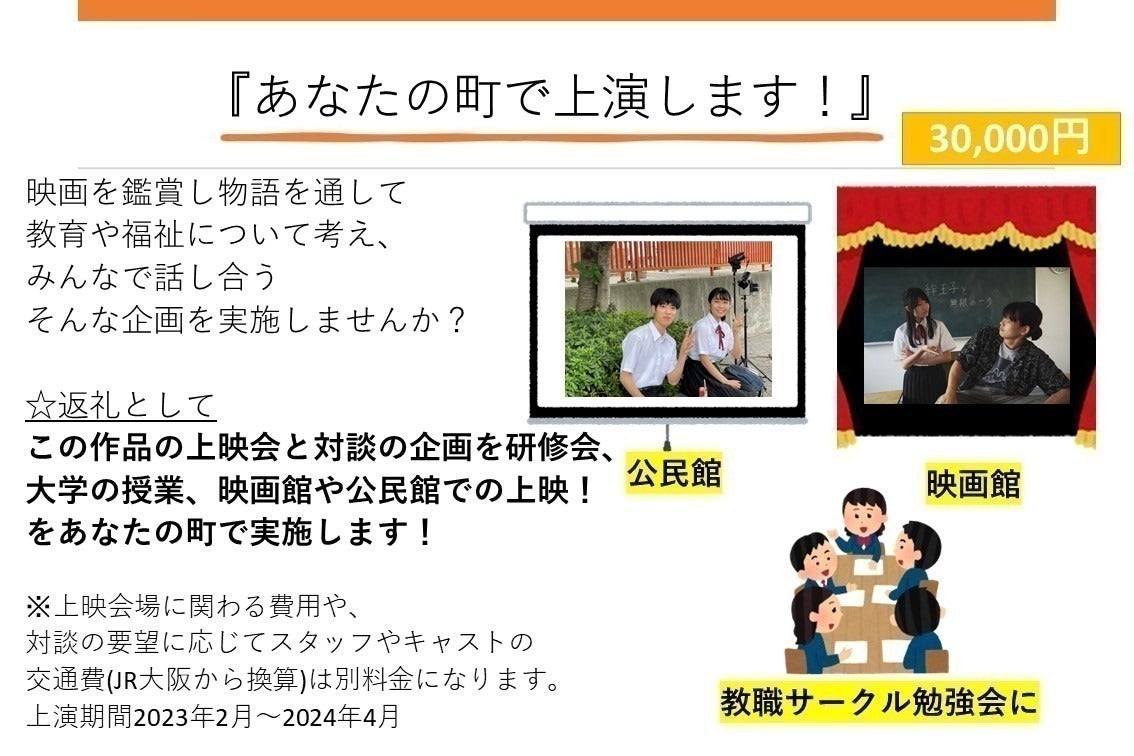 『あなたの町で上演します！』

30,000円

映画を鑑賞し物語を通して
教育や福祉について考え、
みんなで話し合う
そんな企画を実施しませんか？

☆返礼として
この作品の上映会と対談の企画を研修会、
大学の授業、映画館や公民館での上映！
をあなたの町で実施します！

※上映会場に関わる費用や、
対談の要望に応じてスタッフやキャストの
交通費(JR大阪から換算)は別料金になります。
上演期間2023年2月～2024年4月

公民館

映画館

教職サークル勉強会に